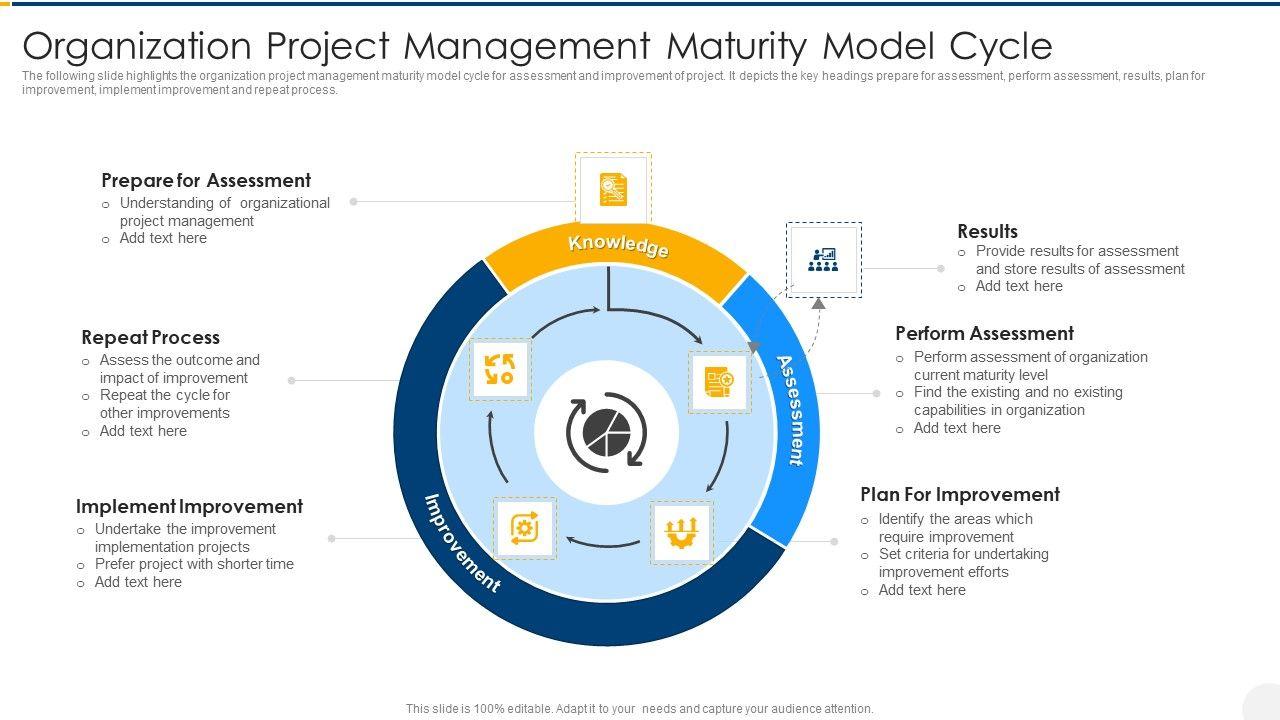 Organization Project Management Maturity Model Cycle

The following slide highlights the organization project management maturity model cycle for assessment and improvement of project. It depicts the key headings prepare for assessment, perform assessment, results, plan for improvement, implement improvement and repeat process.

Prepare for Assessment
o Understanding of organizational project management
o Add text here

Repeat Process
o Assess the outcome and impact of improvement
o Repeat the cycle for other improvements
o Add text here

Implement Improvement
o Undertake the improvement implementation projects
o Prefer project with shorter time
o Add text here

Knowledge

Assessment

Improvement

Results
o Provide results for assessment and store results of assessment
o Add text here

Perform Assessment
o Perform assessment of organization current maturity level
o Find the existing and no existing capabilities in organization
o Add text here

Plan For Improvement
o Identify the areas which require improvement
o Set criteria for undertaking improvement efforts
o Add text here

This slide is 100% editable. Adapt it to your needs and capture your audience attention.